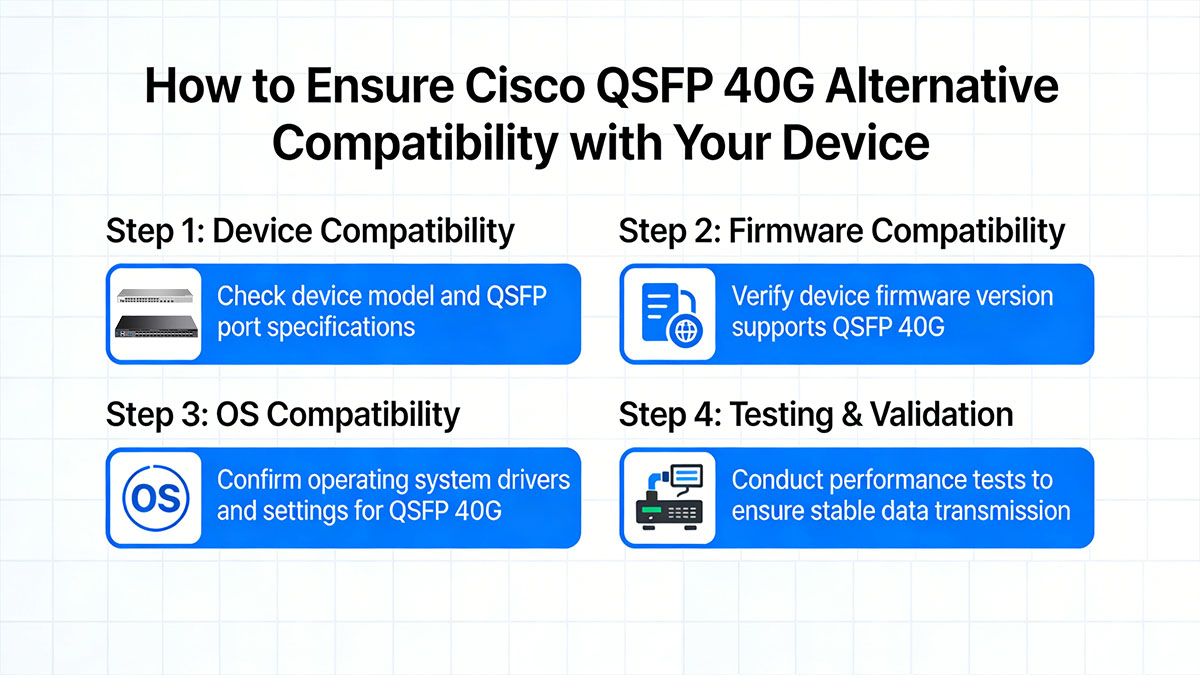 How to Ensure Cisco QSFP 40G Alternative Compatibility with Your Device

Step 1: Device Compatibility

Check device model and QSFP port specifications

Step 2: Firmware Compatibility

Verify device firmware version supports QSFP 40G

Step 3: OS Compatibility

OS

Confirm operating system drivers and settings for QSFP 40G

Step 4: Testing & Validation

Conduct performance tests to ensure stable data transmission